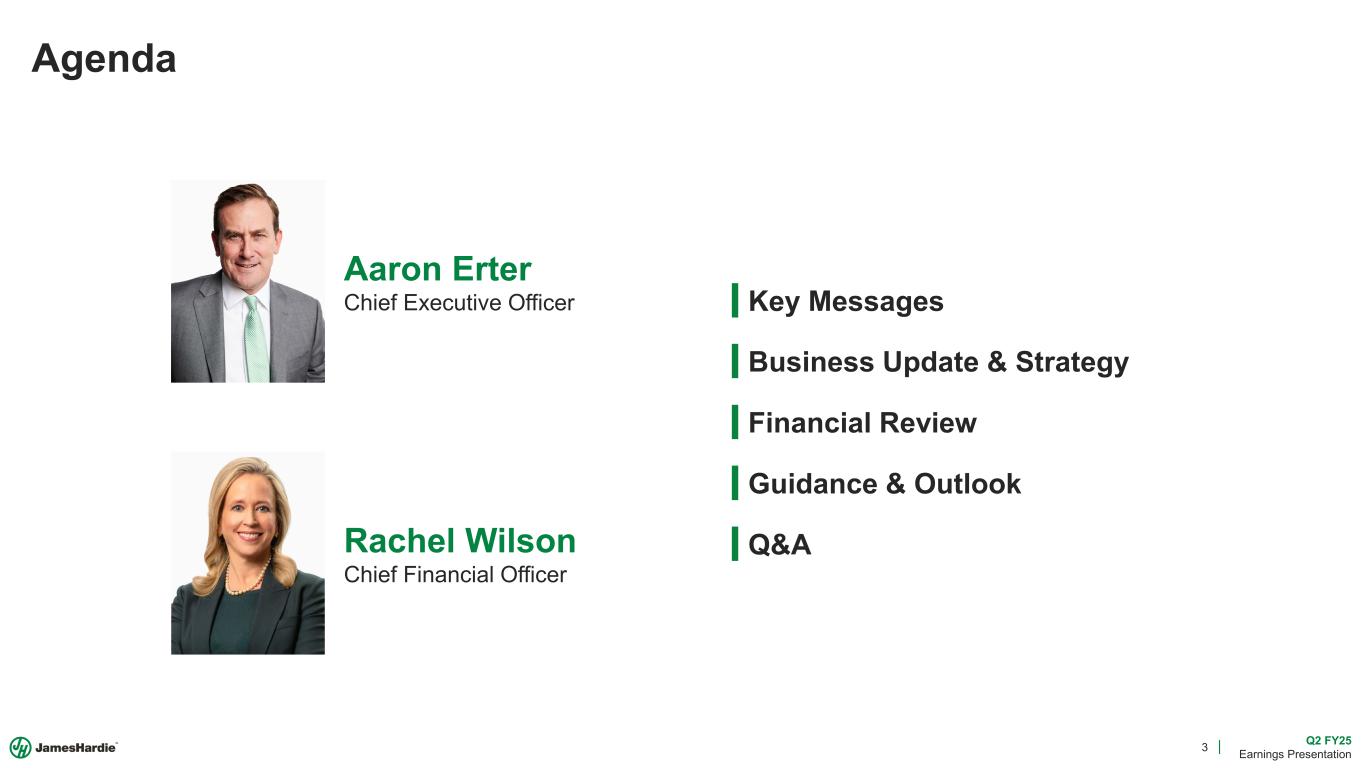 Agenda

Aaron Erter
Chief Executive Officer

Rachel Wilson
Chief Financial Officer

Key Messages

Business Update & Strategy

Financial Review

Guidance & Outlook

Q&A

JamesHardie

3

Q2 FY25
Earnings Presentation